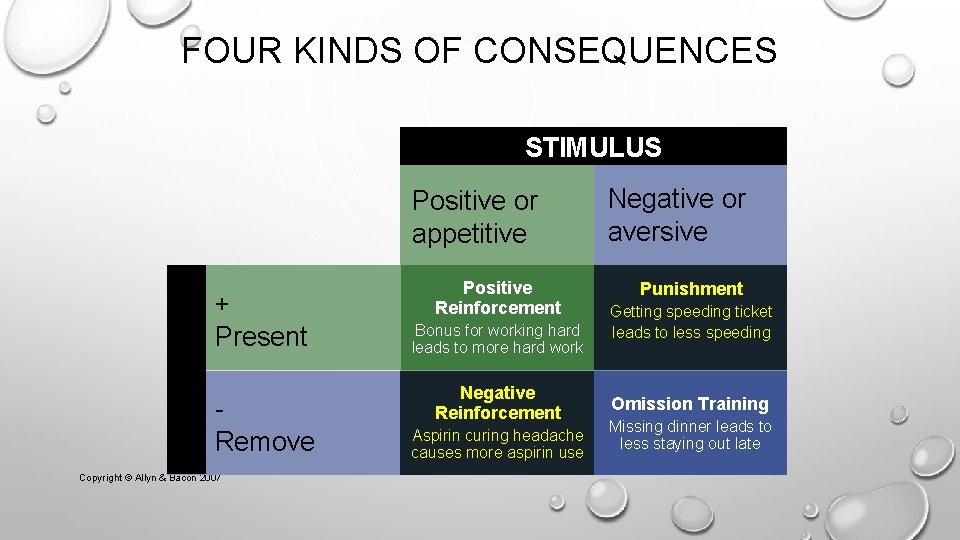 FOUR KINDS OF CONSEQUENCES

| | STIMULUS | |
|---|---|---|
| | Positive or appetitive | Negative or aversive |
| + Present | **Positive Reinforcement** Bonus for working hard leads to more hard work | **Punishment** Getting speeding ticket leads to less speeding |
| - Remove | **Negative Reinforcement** Aspirin curing headache causes more aspirin use | **Omission Training** Missing dinner leads to less staying out late |

Copyright © Allyn & Bacon 2007